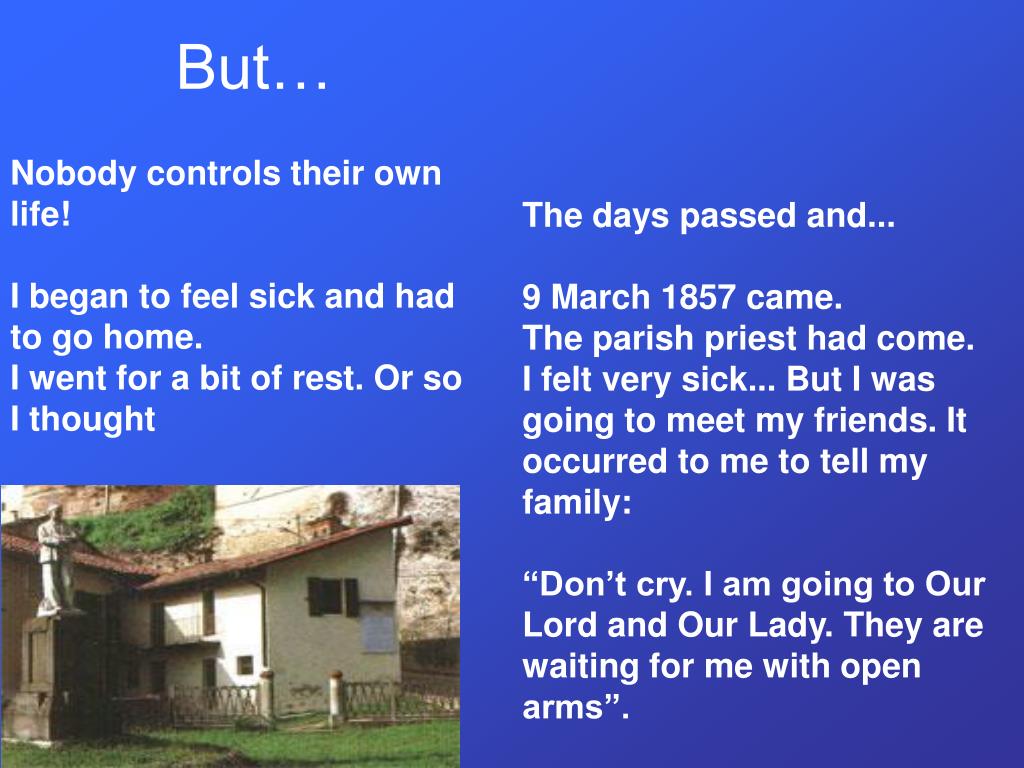 But…

Nobody controls their own life!

I began to feel sick and had to go home.
I went for a bit of rest. Or so I thought

The days passed and...

9 March 1857 came.
The parish priest had come.
I felt very sick... But I was going to meet my friends. It occurred to me to tell my family:

“Don’t cry. I am going to Our Lord and Our Lady. They are waiting for me with open arms”.